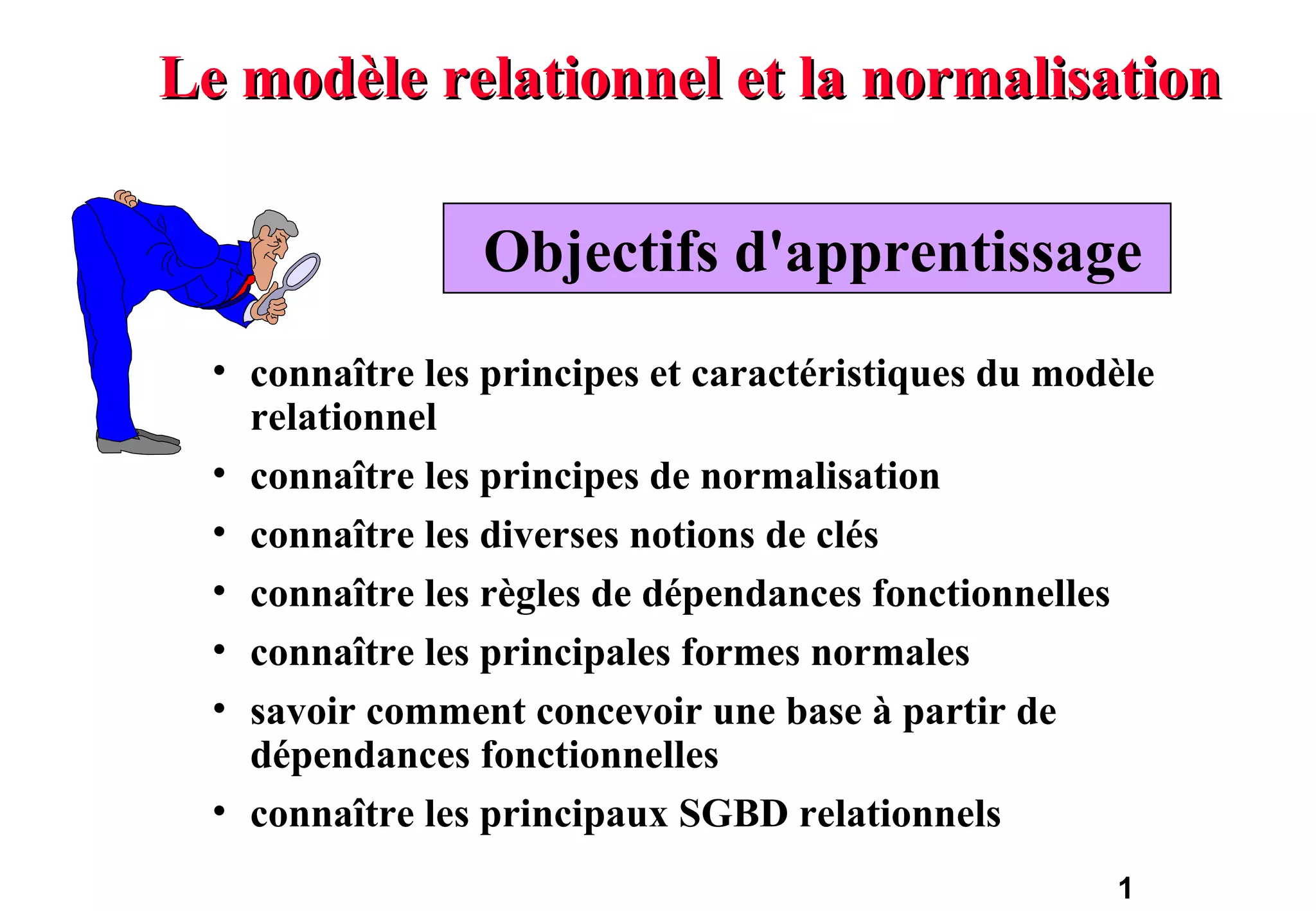 Le modèle relationnel et la normalisation

Objectifs d'apprentissage

• connaître les principes et caractéristiques du modèle relationnel
• connaître les principes de normalisation
• connaître les diverses notions de clés
• connaître les règles de dépendances fonctionnelles
• connaître les principales formes normales
• savoir comment concevoir une base à partir de dépendances fonctionnelles
• connaître les principaux SGBD relationnels

1